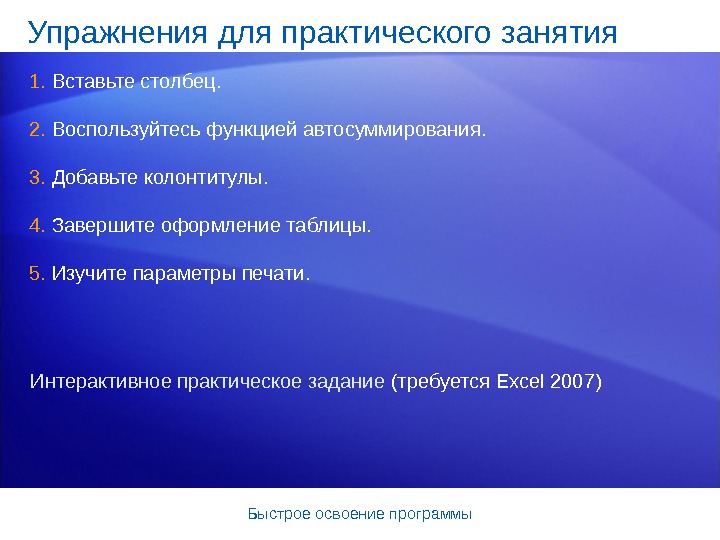 Упражнения для практического занятия

1. Вставьте столбец.

2. Воспользуйтесь функцией автосуммирования.

3. Добавьте колонтитулы.

4. Завершите оформление таблицы.

5. Изучите параметры печати.

Интерактивное практическое задание (требуется Excel 2007)

Быстрое освоение программы